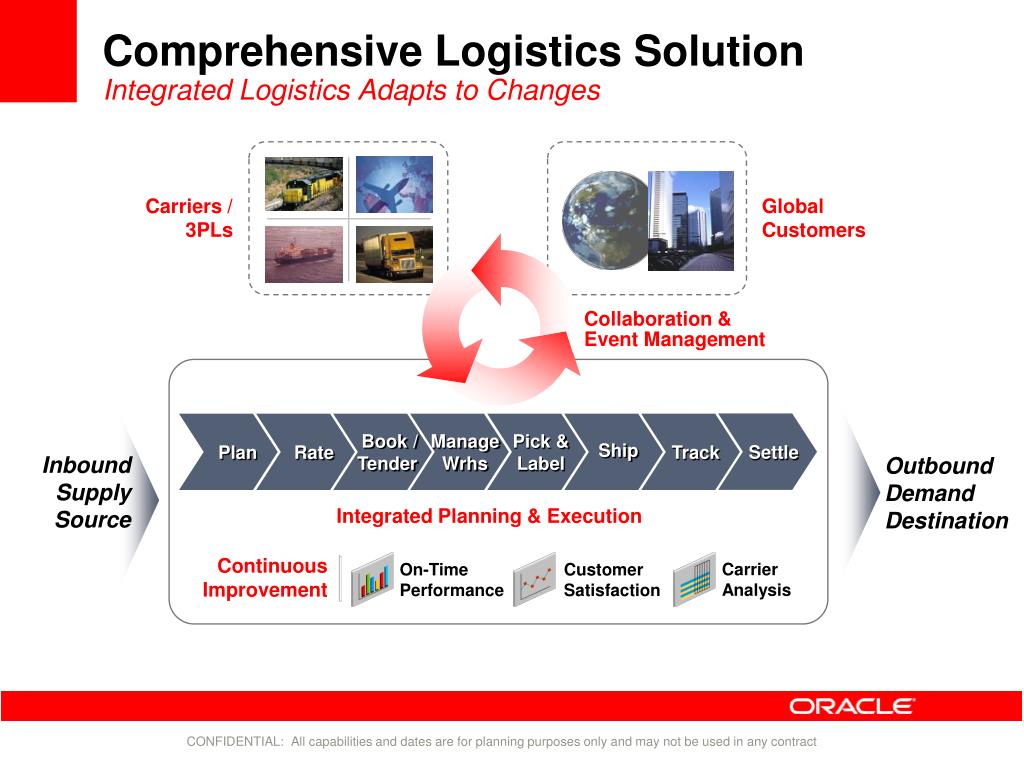 Comprehensive Logistics Solution
Integrated Logistics Adapts to Changes

Carriers / 3PLs

Global Customers

Collaboration & Event Management

Inbound Supply Source

Plan
Rate
Book / Tender
Manage Wrhs
Pick & Label
Ship
Track
Settle

Outbound Demand Destination

Integrated Planning & Execution

Continuous Improvement

On-Time Performance

Customer Satisfaction

Carrier Analysis

ORACLE

CONFIDENTIAL: All capabilities and dates are for planning purposes only and may not be used in any contract